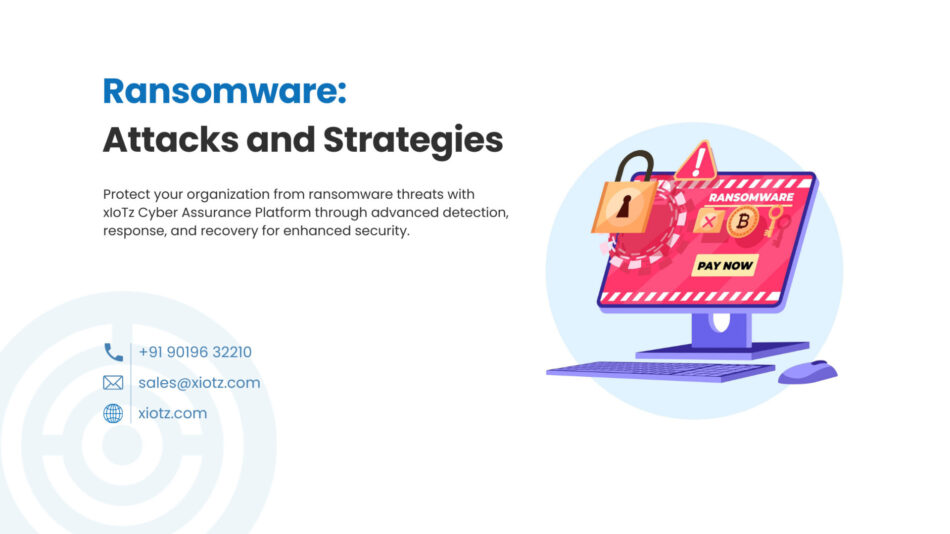 Ransomware:
Attacks and Strategies

Protect your organization from ransomware threats with xIoTz Cyber Assurance Platform through advanced detection, response, and recovery for enhanced security.

RANSOMWARE

PAY NOW

+91 90196 32210
sales@xiotz.com
xiotz.com